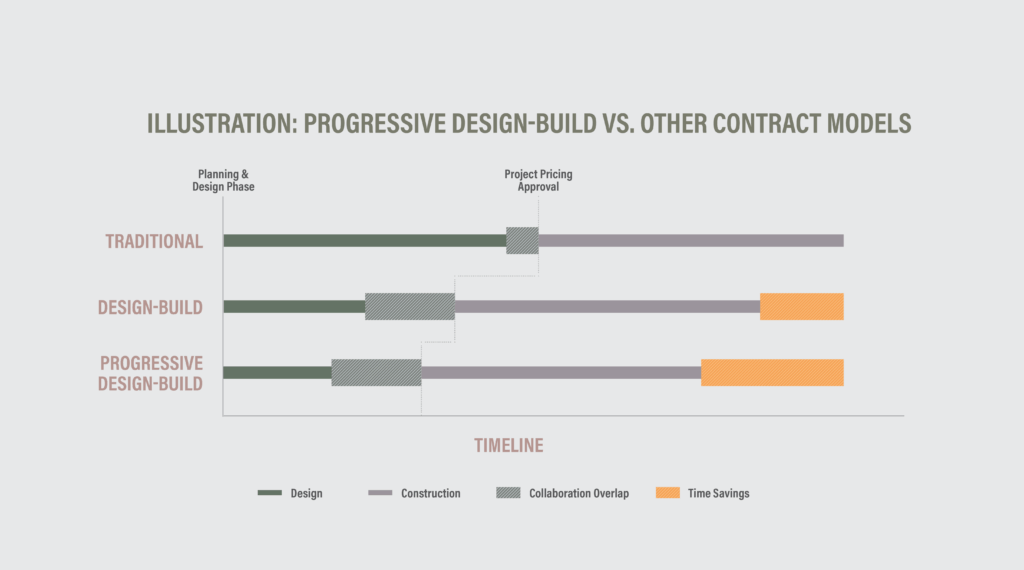 ILLUSTRATION: PROGRESSIVE DESIGN-BUILD VS. OTHER CONTRACT MODELS

Planning & Design Phase

Project Pricing Approval

TRADITIONAL

DESIGN-BUILD

PROGRESSIVE DESIGN-BUILD

TIMELINE

Design

Construction

Collaboration Overlap

Time Savings